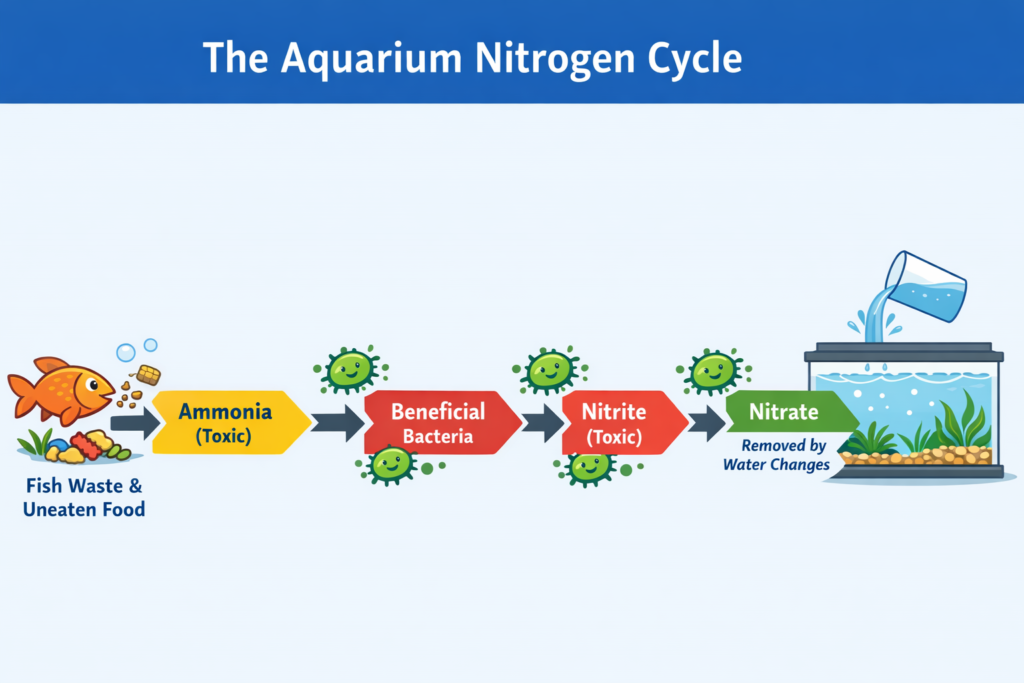 The Aquarium Nitrogen Cycle

Fish Waste & Uneaten Food

Ammonia (Toxic)

Beneficial Bacteria

Nitrite (Toxic)

Nitrate

Removed by Water Changes